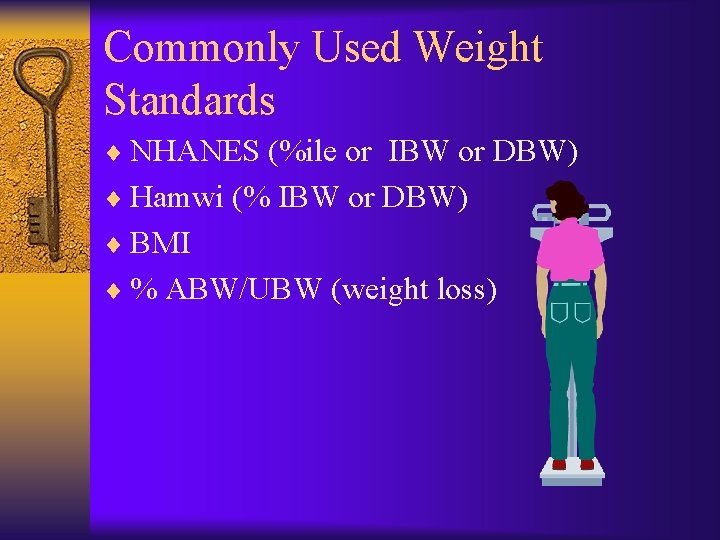 Commonly Used Weight Standards

♦ NHANES (%ile or IBW or DBW)
♦ Hamwi (% IBW or DBW)
♦ BMI
♦ % ABW/UBW (weight loss)